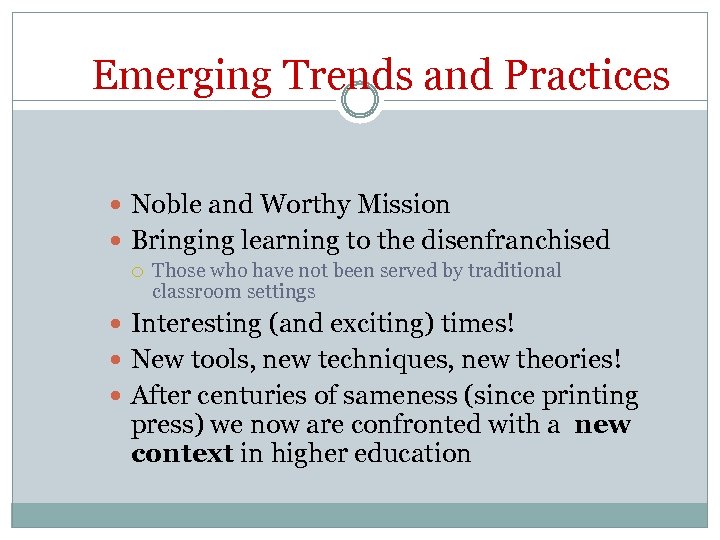 Emerging Trends and Practices

- Noble and Worthy Mission
- Bringing learning to the disenfranchised
  - Those who have not been served by traditional classroom settings
- Interesting (and exciting) times!
- New tools, new techniques, new theories!
- After centuries of sameness (since printing press) we now are confronted with a **new context** in higher education